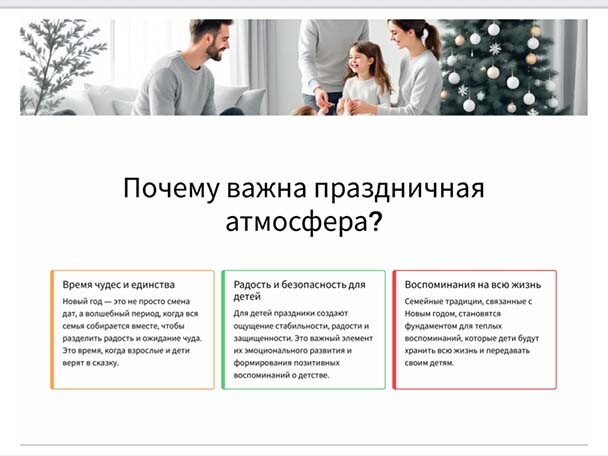 Почему важна праздничная атмосфера?

Время чудес и единства

Новый год — это не просто смена дат, а волшебный период, когда вся семья собирается вместе, чтобы разделить радость и ожидание чуда. Это время, когда взрослые и дети верят в сказку.

Радость и безопасность для детей

Для детей праздники создают ощущение стабильности, радости и защищенности. Это важный элемент их эмоционального развития и формирования позитивных воспоминаний о детстве.

Воспоминания на всю жизнь

Семейные традиции, связанные с Новым годом, становятся фундаментом для теплых воспоминаний, которые дети будут хранить всю жизнь и передавать своим детям.